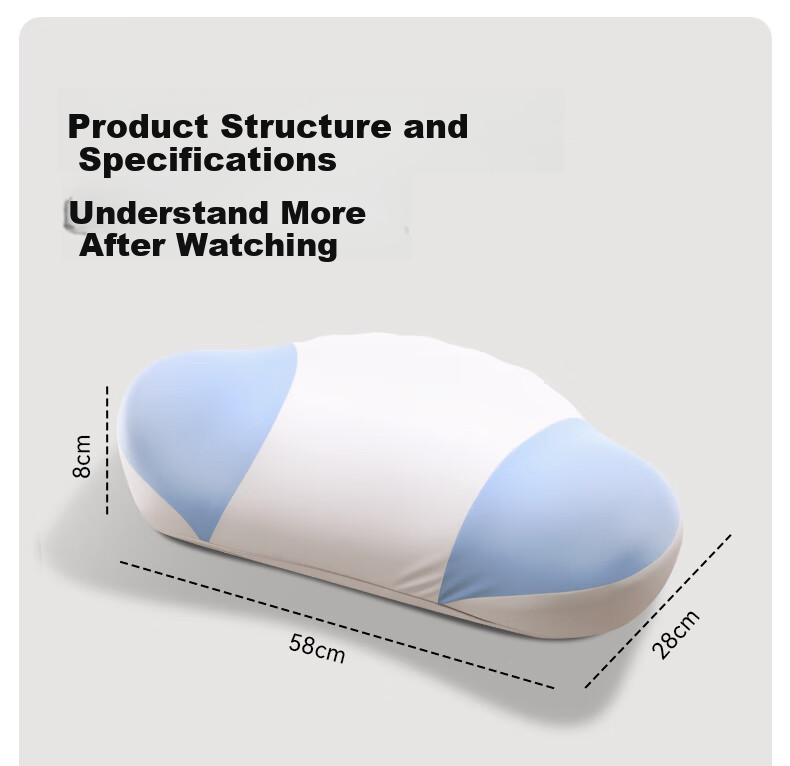 Product Structure and Specifications

Understand More After Watching

8cm

58cm

28cm